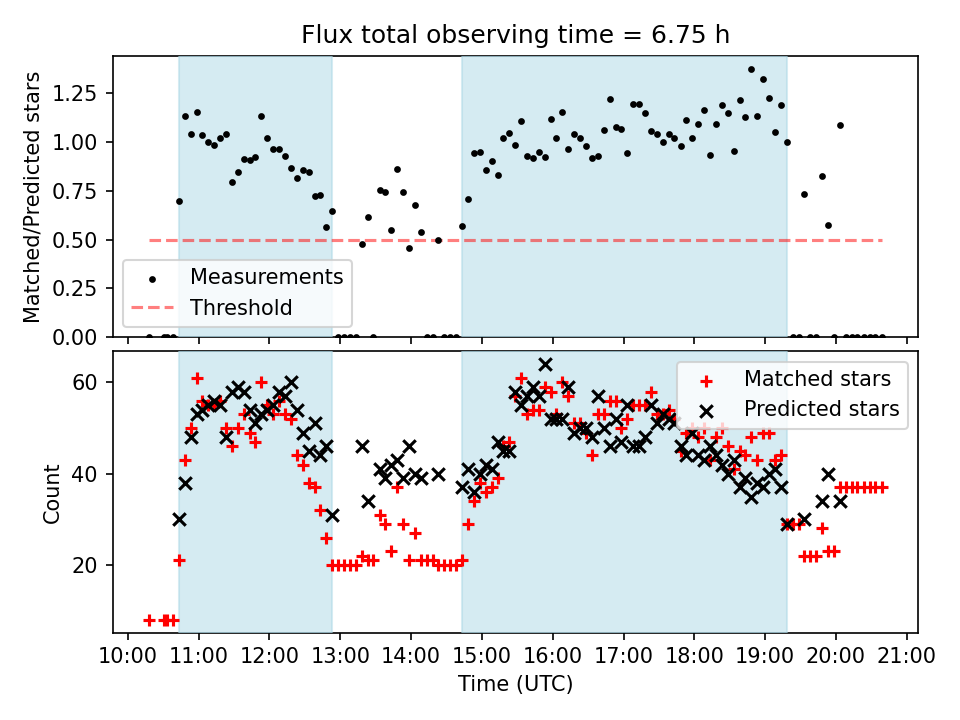 Flux total observing time = 6.75 h

Matched/Predicted stars

1.25
1.00
0.75
0.50
0.25
0.00

Measurements
Threshold

Count

60
40
20

Matched stars
Predicted stars

10:00 11:00 12:00 13:00 14:00 15:00 16:00 17:00 18:00 19:00 20:00 21:00

Time (UTC)